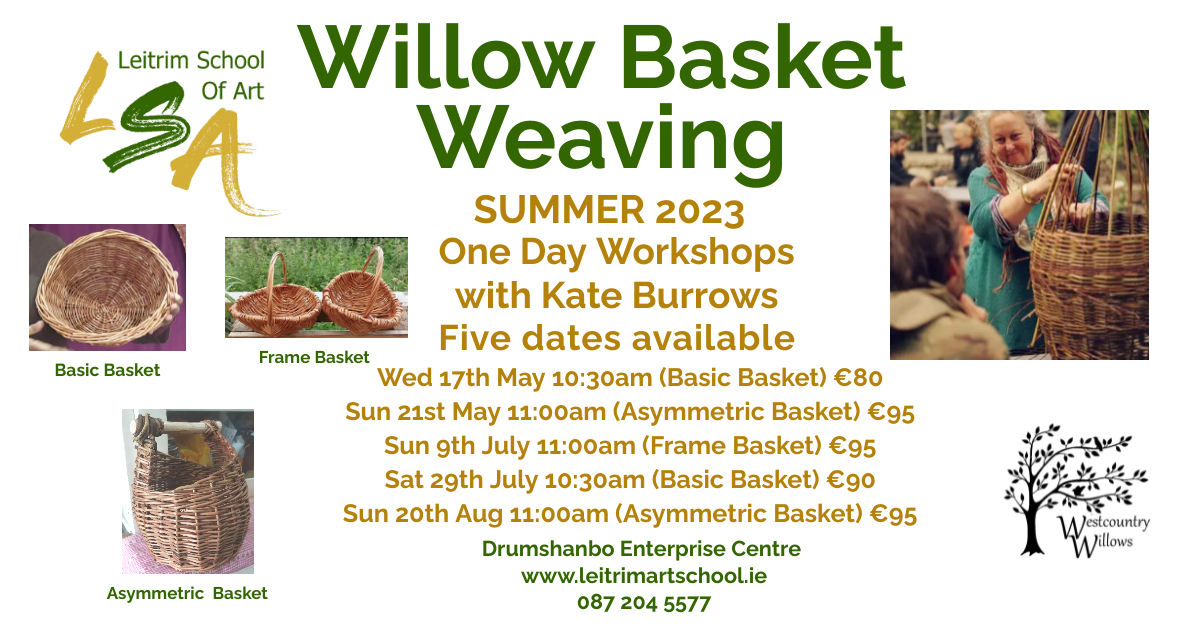 Leitrim School Of Art

LSA

Willow Basket Weaving

SUMMER 2023
One Day Workshops with Kate Burrows
Five dates available

Basic Basket

Frame Basket

Wed 17th May 10:30am (Basic Basket) €80
Sun 21st May 11:00am (Asymmetric Basket) €95
Sun 9th July 11:00am (Frame Basket) €95
Sat 29th July 10:30am (Basic Basket) €90
Sun 20th Aug 11:00am (Asymmetric Basket) €95

Asymmetric Basket

Drumshanbo Enterprise Centre
www.leitrimartschool.ie
087 204 5577

Westcountry Willows